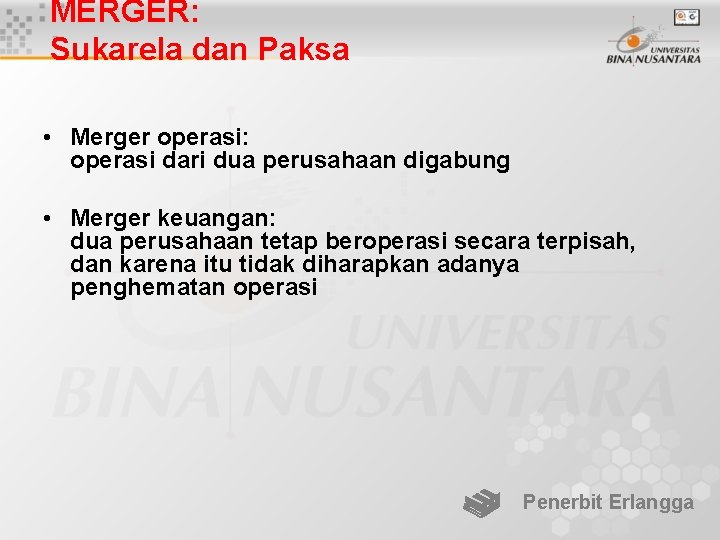 MERGER:
Sukarela dan Paksa

UNIVERSITAS
BINA NUSANTARA

• Merger operasi:
operasi dari dua perusahaan digabung

• Merger keuangan:
dua perusahaan tetap beroperasi secara terpisah, dan karena itu tidak diharapkan adanya penghematan operasi

UNIVERSITAS
BINA NUSANTARA

Penerbit Erlangga